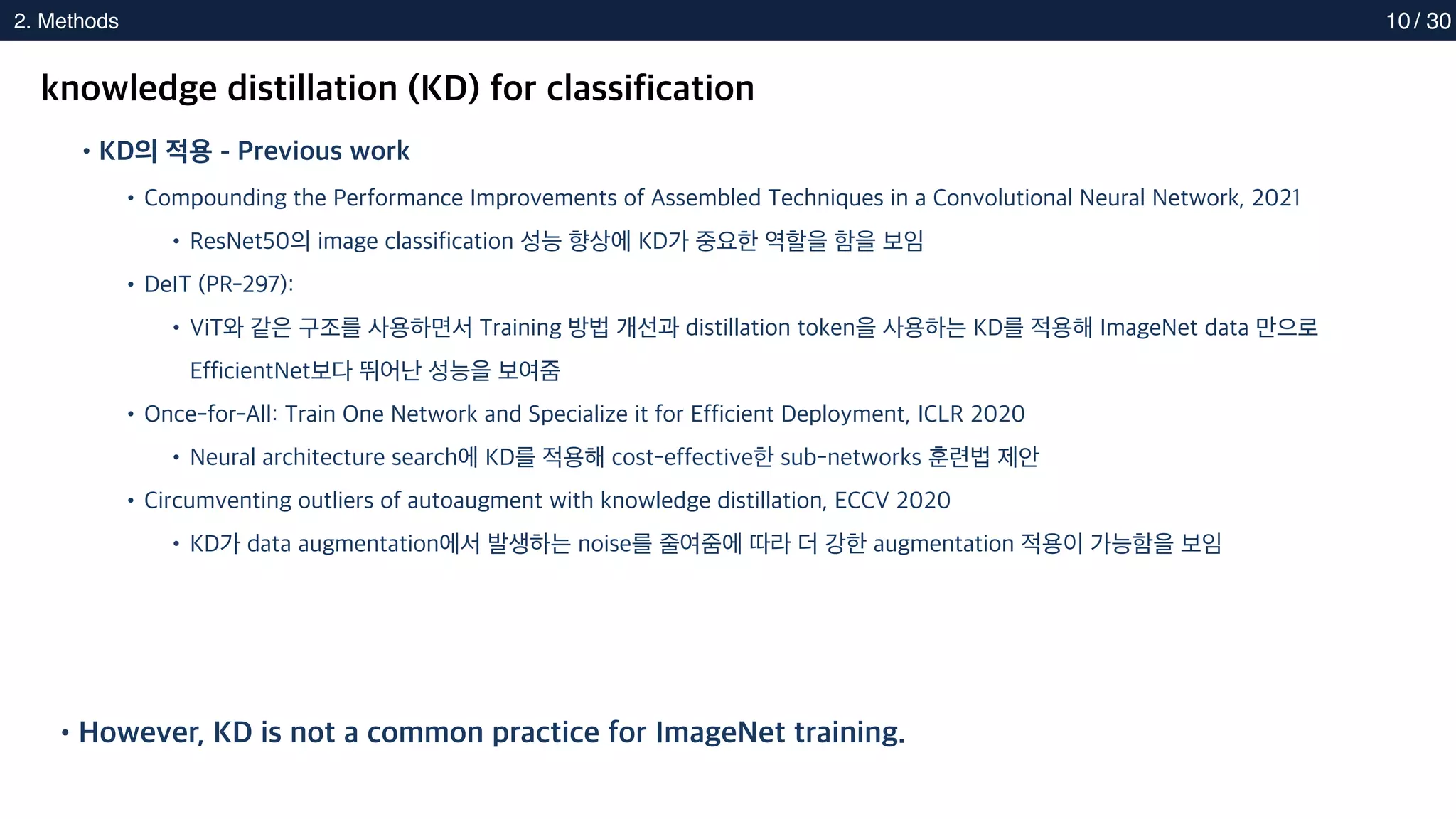 2. Methods

10 / 30

knowledge distillation (KD) for classification

• KD의 적용 - Previous work

• Compounding the Performance Improvements of Assembled Techniques in a Convolutional Neural Network, 2021

• ResNet50의 image classification 성능 향상에 KD가 중요한 역할을 함을 보임

• DeIT (PR-297):

• ViT와 같은 구조를 사용하면서 Training 방법 개선과 distillation token을 사용하는 KD를 적용해 ImageNet data 만으로 EfficientNet보다 뛰어난 성능을 보여줌

• Once-for-All: Train One Network and Specialize it for Efficient Deployment, ICLR 2020

• Neural architecture search에 KD를 적용해 cost-effective한 sub-networks 훈련법 제안

• Circumventing outliers of autoaugment with knowledge distillation, ECCV 2020

• KD가 data augmentation에서 발생하는 noise를 줄여줌에 따라 더 강한 augmentation 적용이 가능함을 보임

• However, KD is not a common practice for ImageNet training.